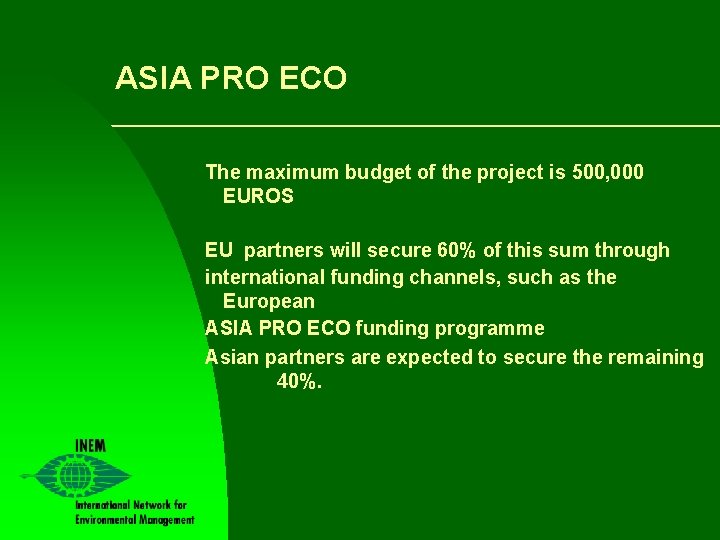 ASIA PRO ECO

The maximum budget of the project is 500,000 EUROS

EU partners will secure 60% of this sum through international funding channels, such as the European
ASIA PRO ECO funding programme
Asian partners are expected to secure the remaining 40%.

INEM
International Network for Environmental Management